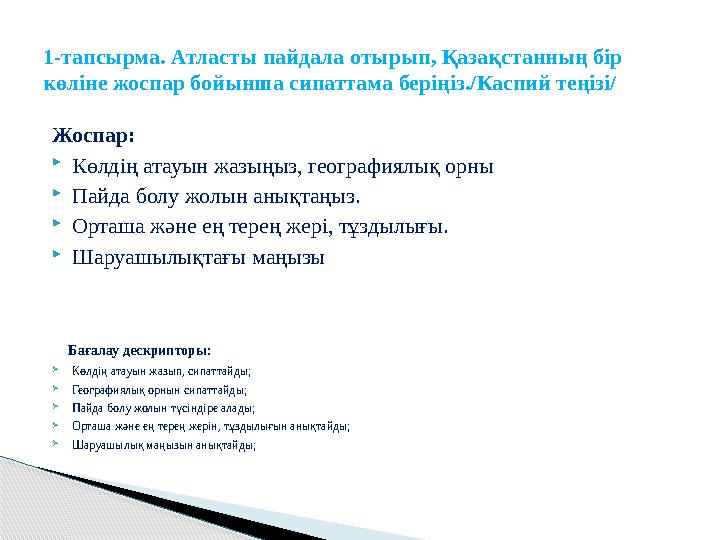 1-тапсырма. Атласты пайдала отырып, Қазақстанның бір көліне жоспар бойынша сипаттама беріңіз./Каспий теңізі/

Жоспар:

Көлдің атауын жазыңыз, географиялық орны

Пайда болу жолын анықтаңыз.

Орташа және ең терең жері, тұздылығы.

Шаруашылықтағы маңызы

Бағалау дескрипторы:

Көлдің атауын жазып, сипаттайды;

Географиялық орнын сипаттайды;

Пайда болу жолын түсіндіре алады;

Орташа және ең терең жерін, тұздылығын анықтайды;

Шаруашылық маңызын анықтайды;